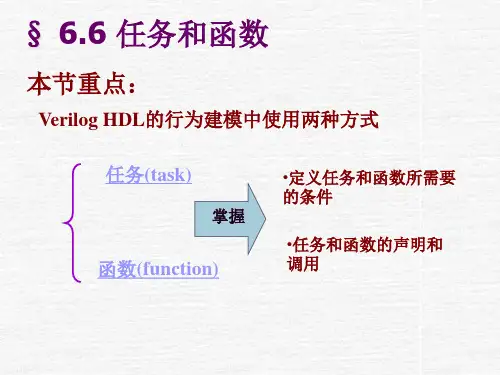 § 6.6 任务和函数

本节重点：

Verilog HDL的行为建模中使用两种方式

任务(task)

函数(function)

掌握

•定义任务和函数所需要的条件

•任务和函数的声明和调用